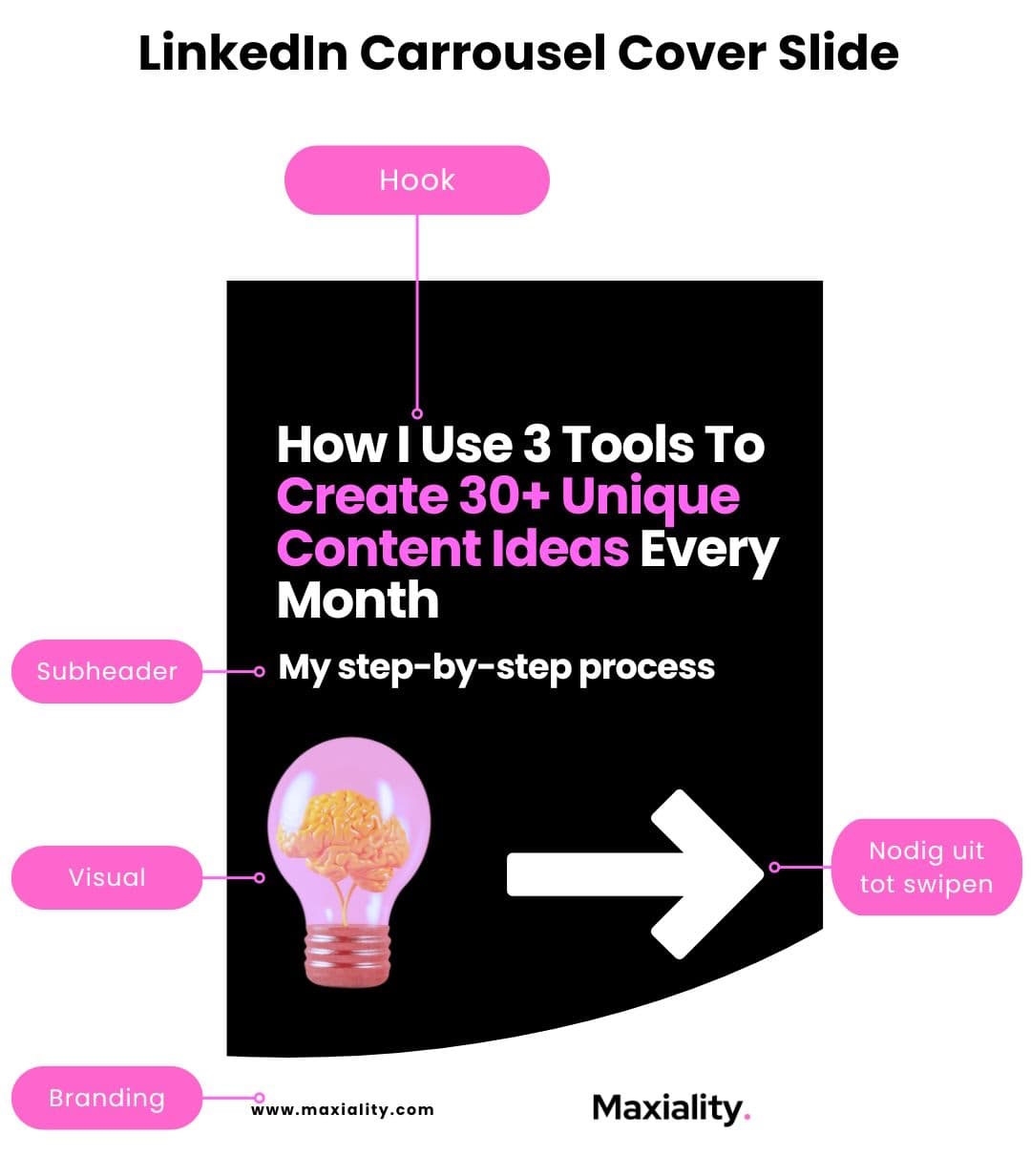 LinkedIn Carrousel Cover Slide

Hook

How I Use 3 Tools To Create 30+ Unique Content Ideas Every Month

Subheader

My step-by-step process

Visual

Nodig uit tot swipen

Branding

www.maxiality.com

Maxiality.